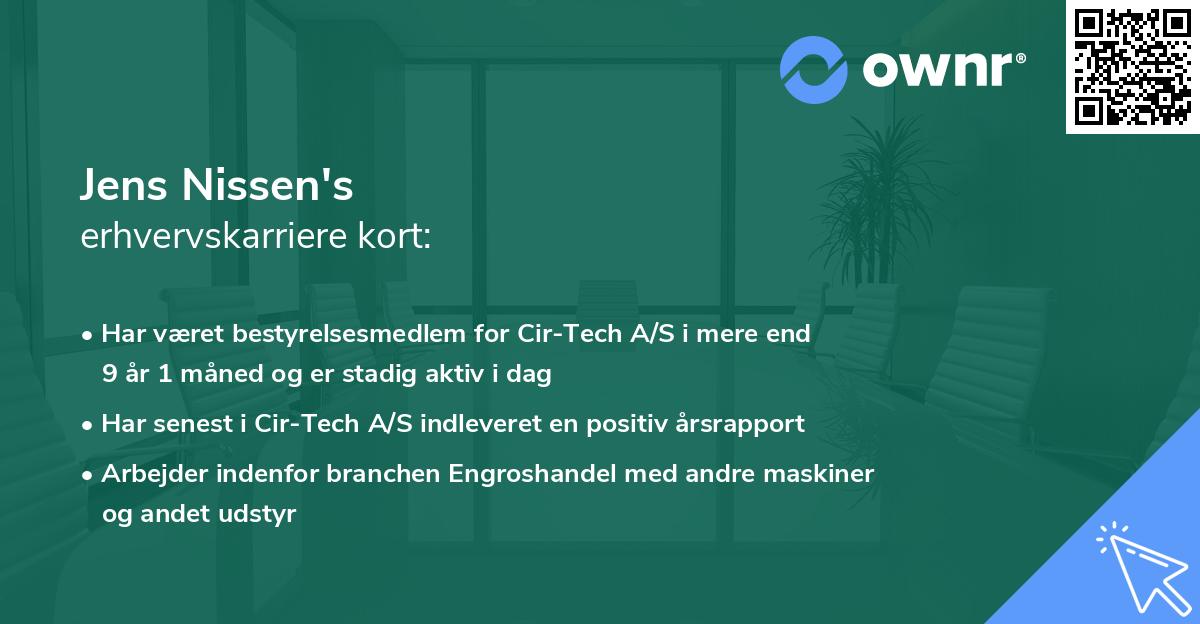 ownr®

Jens Nissen's
erhvervskarriere kort:

• Har været bestyrelsesmedlem for Cir-Tech A/S i mere end 9 år 1 måned og er stadig aktiv i dag

• Har senest i Cir-Tech A/S indleveret en positiv årsrapport

• Arbejder indenfor branchen Engroshandel med andre maskiner og andet udstyr